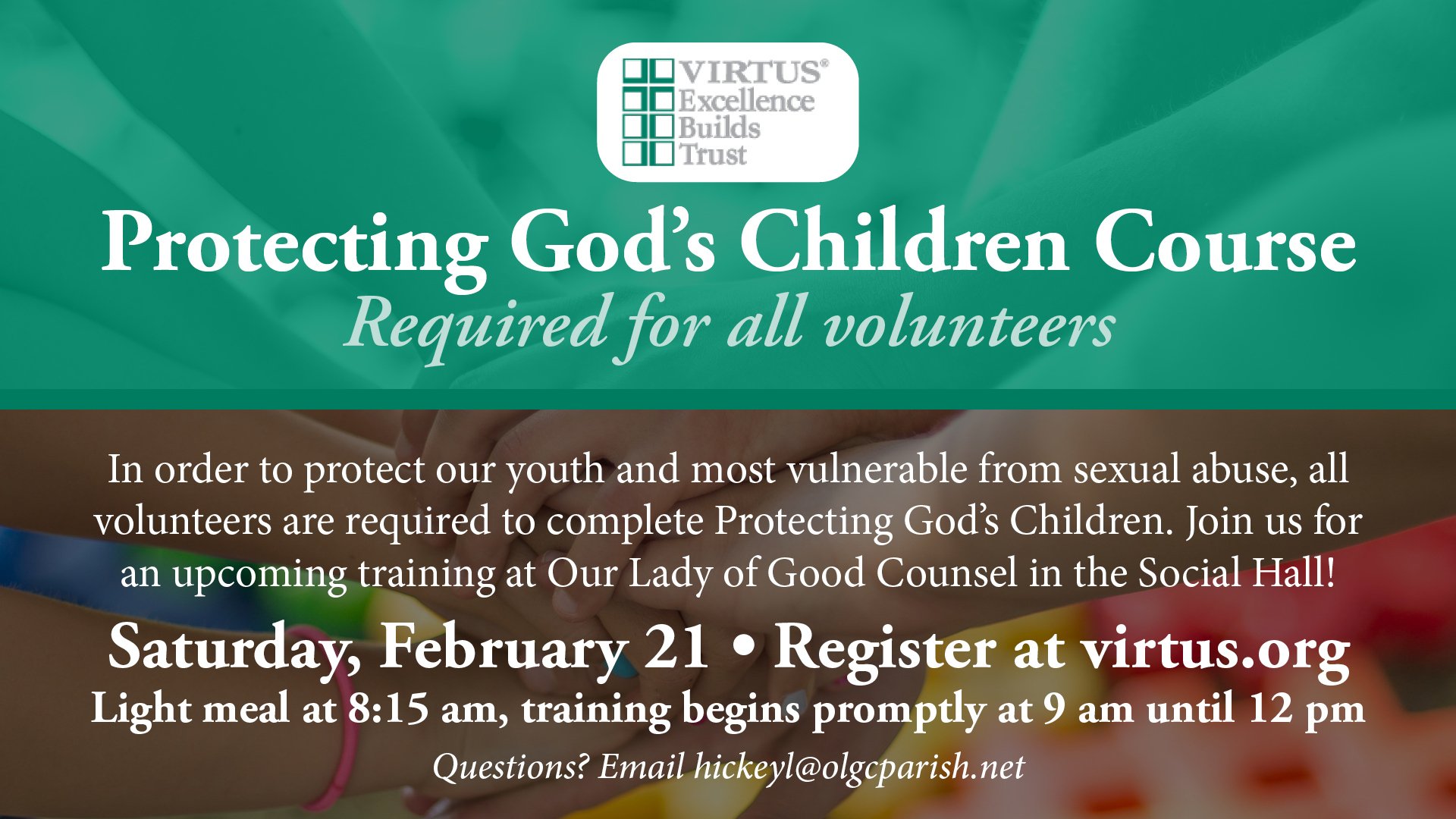 VIRTUS®
Excellence
Builds
Trust

Protecting God's Children Course
Required for all volunteers

In order to protect our youth and most vulnerable from sexual abuse, all volunteers are required to complete Protecting God's Children. Join us for an upcoming training at Our Lady of Good Counsel in the Social Hall!

Saturday, February 21 • Register at virtus.org
Light meal at 8:15 am, training begins promptly at 9 am until 12 pm
Questions? Email hickeyl@olgcparish.net